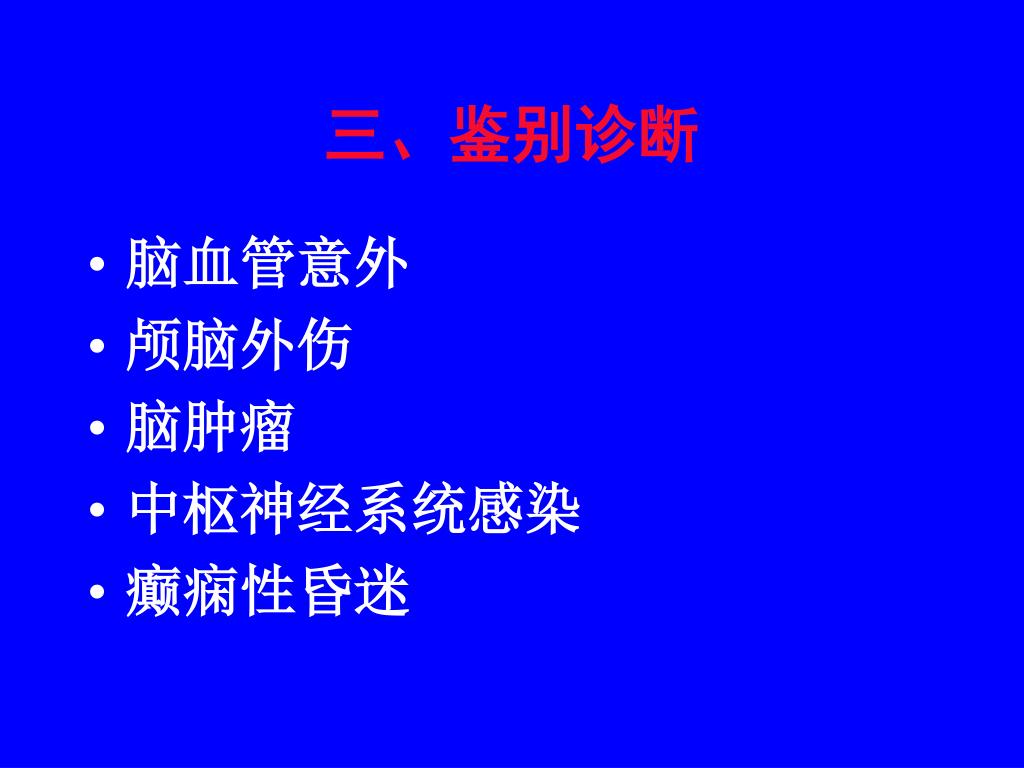 三、鉴别诊断

• 脑血管意外
• 颅脑外伤
• 脑肿瘤
• 中枢神经系统感染
• 癫痫性昏迷